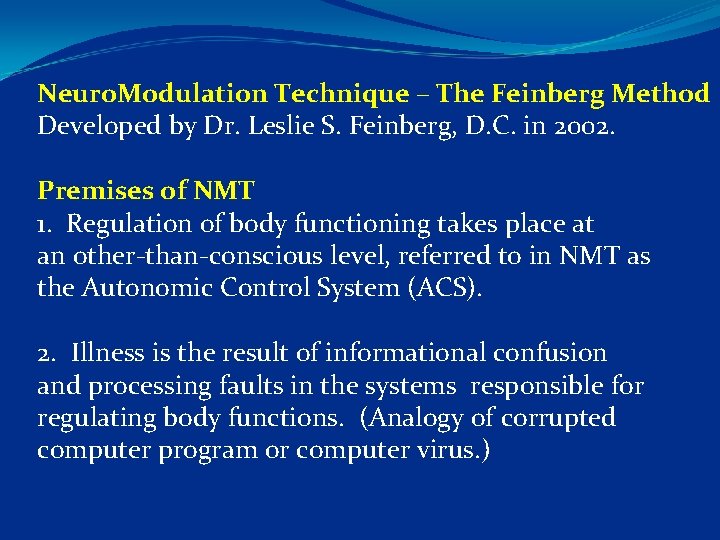 NeuroModulation Technique – The Feinberg Method
Developed by Dr. Leslie S. Feinberg, D.C. in 2002.

Premises of NMT
1. Regulation of body functioning takes place at an other-than-conscious level, referred to in NMT as the Autonomic Control System (ACS).

2. Illness is the result of informational confusion and processing faults in the systems responsible for regulating body functions. (Analogy of corrupted computer program or computer virus.)